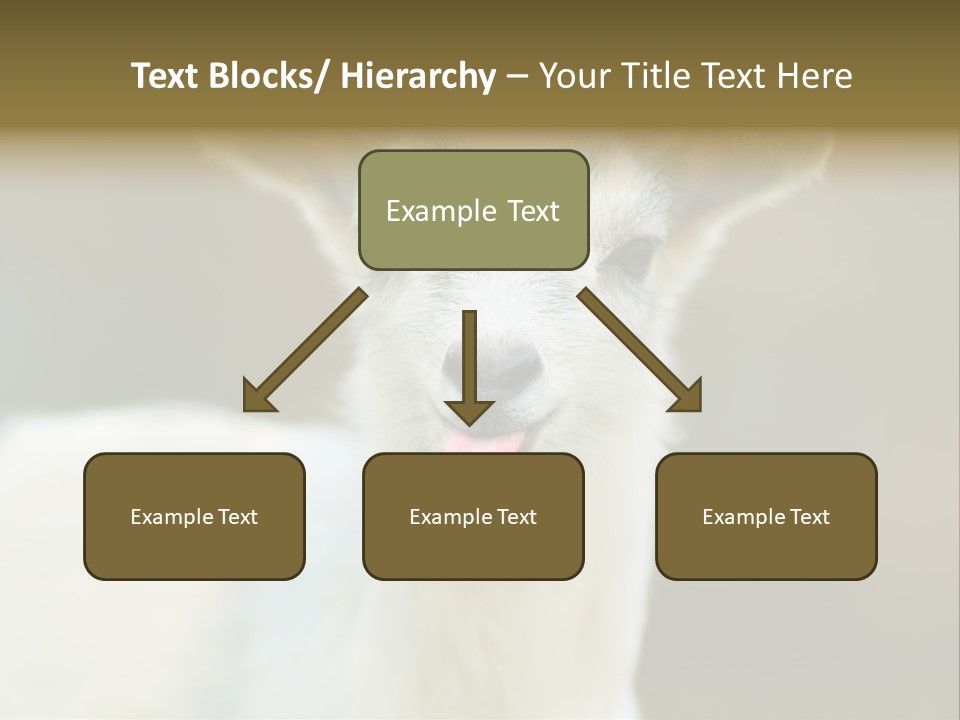 Text Blocks/ Hierarchy – Your Title Text Here

Example Text

Example Text

Example Text

Example Text